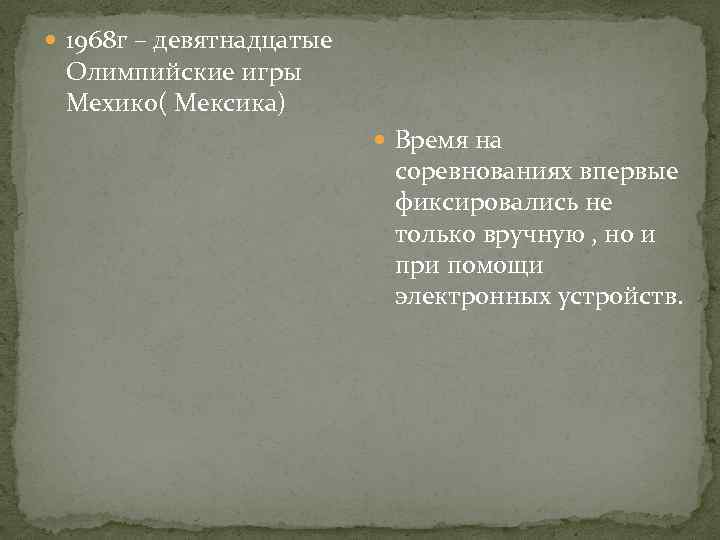 1968г – девятнадцатые Олимпийские игры Мехико( Мексика)

Время на соревнованиях впервые фиксировались не только вручную , но и при помощи электронных устройств.